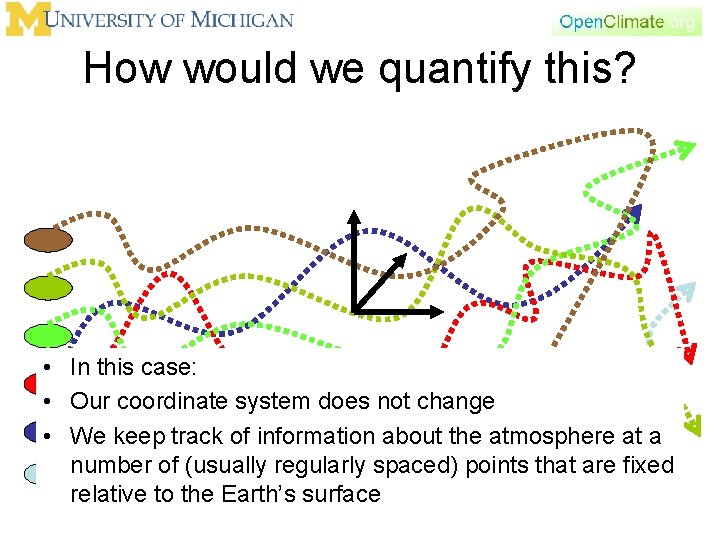 UNIVERSITY OF MICHIGAN

OpenClimate.org

How would we quantify this?

• In this case:
• Our coordinate system does not change
• We keep track of information about the atmosphere at a number of (usually regularly spaced) points that are fixed relative to the Earth's surface